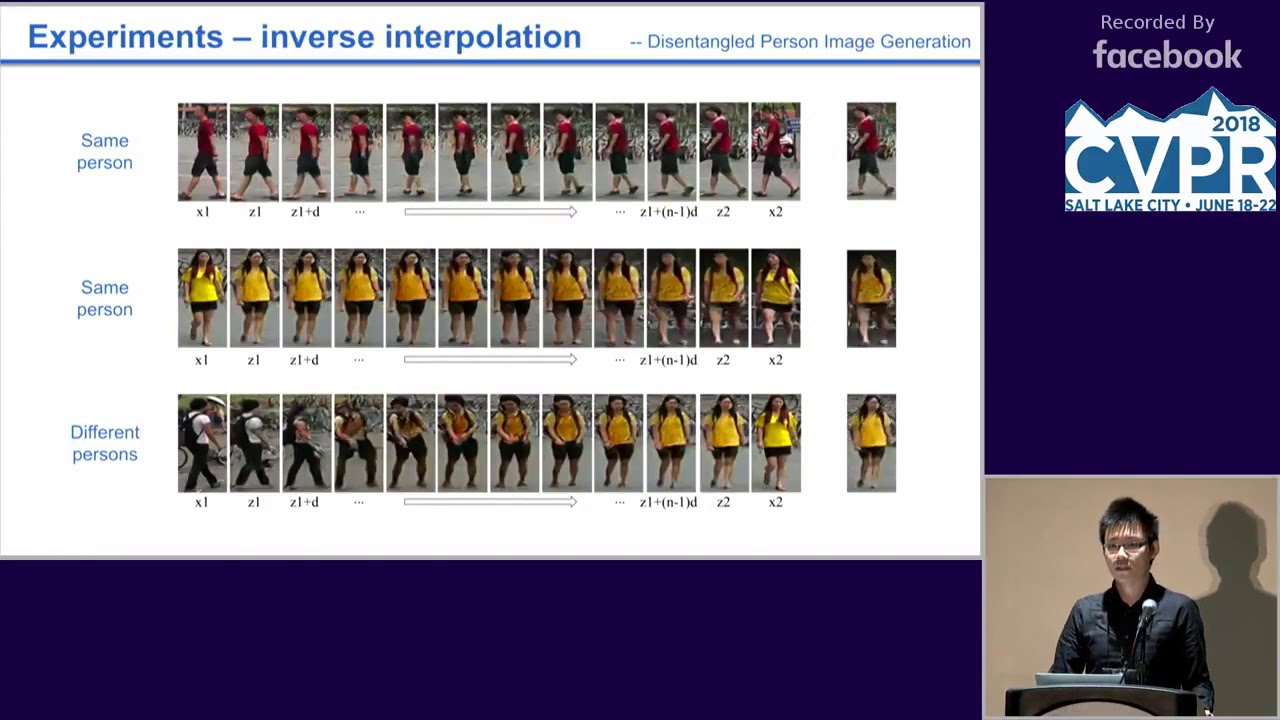 Experiments – inverse interpolation

-- Disentangled Person Image Generation

Same person

x1 z1 z1+d ··· ··· z1+(n-1)d z2 x2

Same person

x1 z1 z1+d ··· ··· z1+(n-1)d z2 x2

Different persons

x1 z1 z1+d ··· ··· z1+(n-1)d z2 x2

Recorded By
facebook

2018
CVPR
SALT LAKE CITY • JUNE 18-22